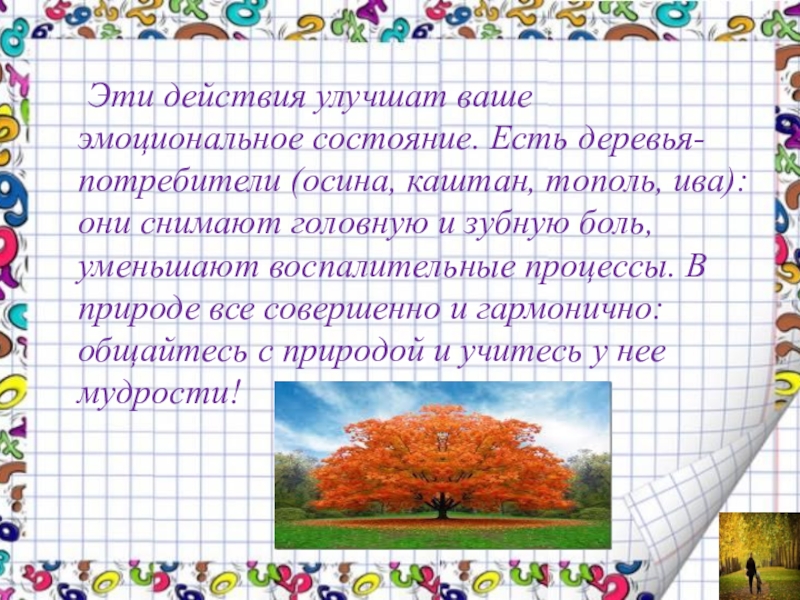 Эти действия улучшат ваше эмоциональное состояние. Есть деревья-потребители (осина, каштан, тополь, ива): они снимают головную и зубную боль, уменьшают воспалительные процессы. В природе все совершенно и гармонично: общайтесь с природой и учитесь у нее мудрости!